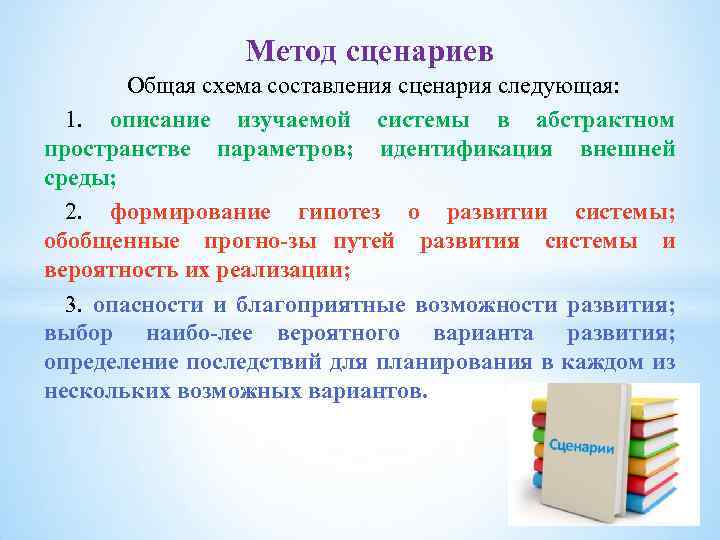 Метод сценариев

Общая схема составления сценария следующая:

1. описание изучаемой системы в абстрактном пространстве параметров; идентификация внешней среды;

2. формирование гипотез о развитии системы; обобщенные прогно-зы путей развития системы и вероятность их реализации;

3. опасности и благоприятные возможности развития; выбор наибо-лее вероятного варианта развития; определение последствий для планирования в каждом из нескольких возможных вариантов.

Сценарии